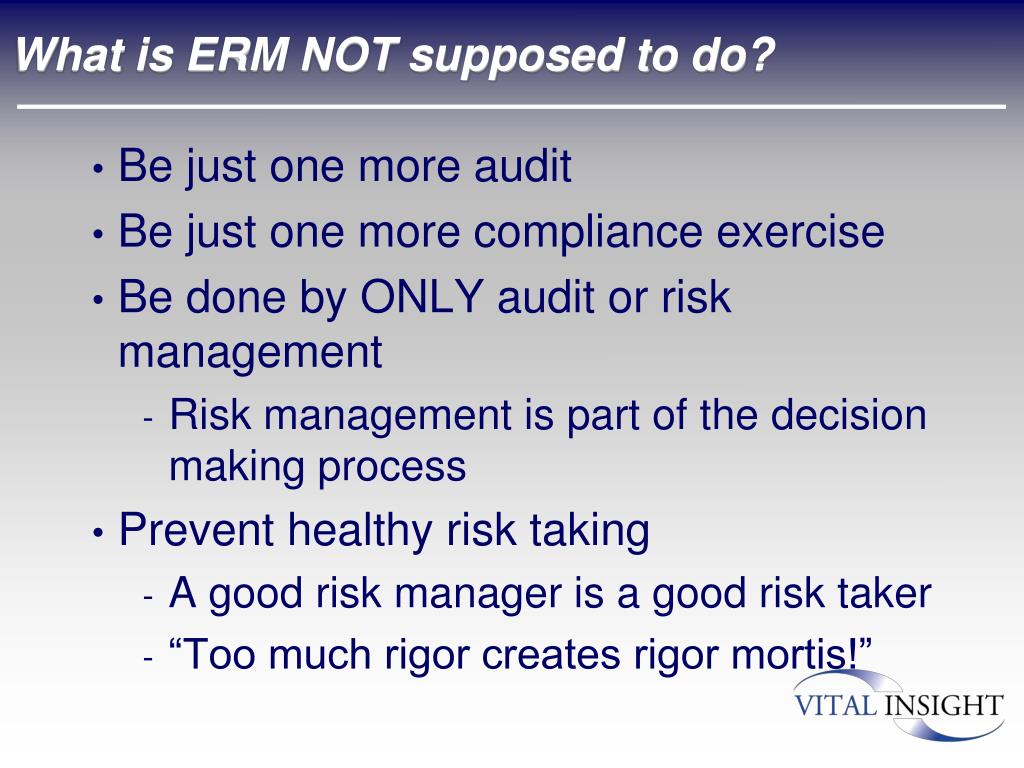 What is ERM NOT supposed to do?

• Be just one more audit
• Be just one more compliance exercise
• Be done by ONLY audit or risk management
- Risk management is part of the decision making process
• Prevent healthy risk taking
- A good risk manager is a good risk taker
- “Too much rigor creates rigor mortis!”

VITAL INSIGHT